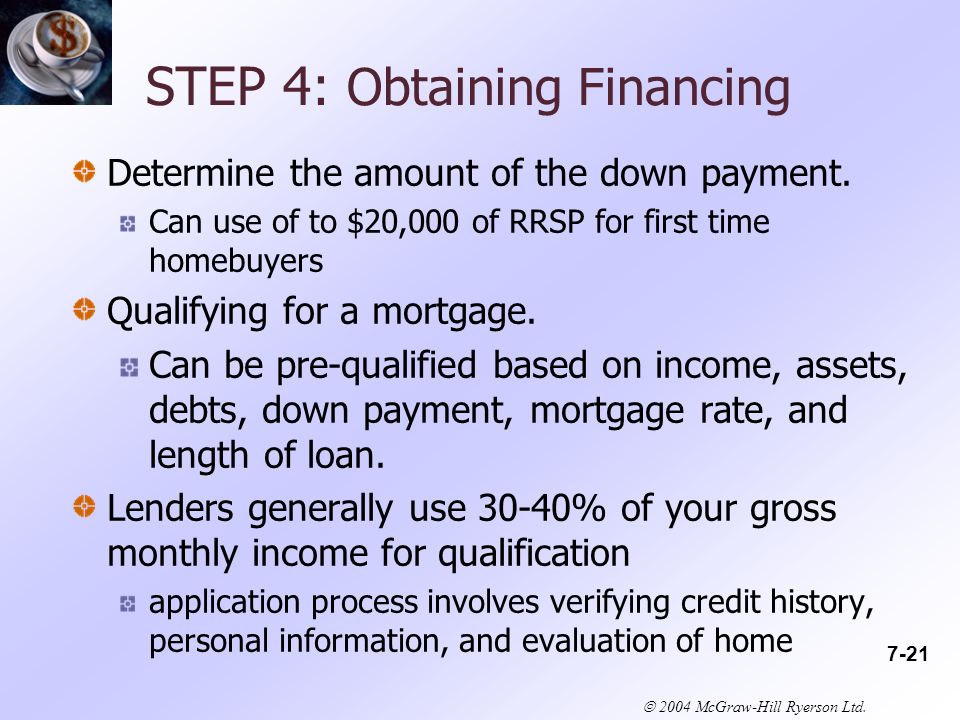 STEP 4: Obtaining Financing

Determine the amount of the down payment.

Can use of to \$20,000 of RRSP for first time homebuyers

Qualifying for a mortgage.

Can be pre-qualified based on income, assets, debts, down payment, mortgage rate, and length of loan.

Lenders generally use 30-40% of your gross monthly income for qualification

application process involves verifying credit history, personal information, and evaluation of home

7-21

© 2004 McGraw-Hill Ryerson Ltd.